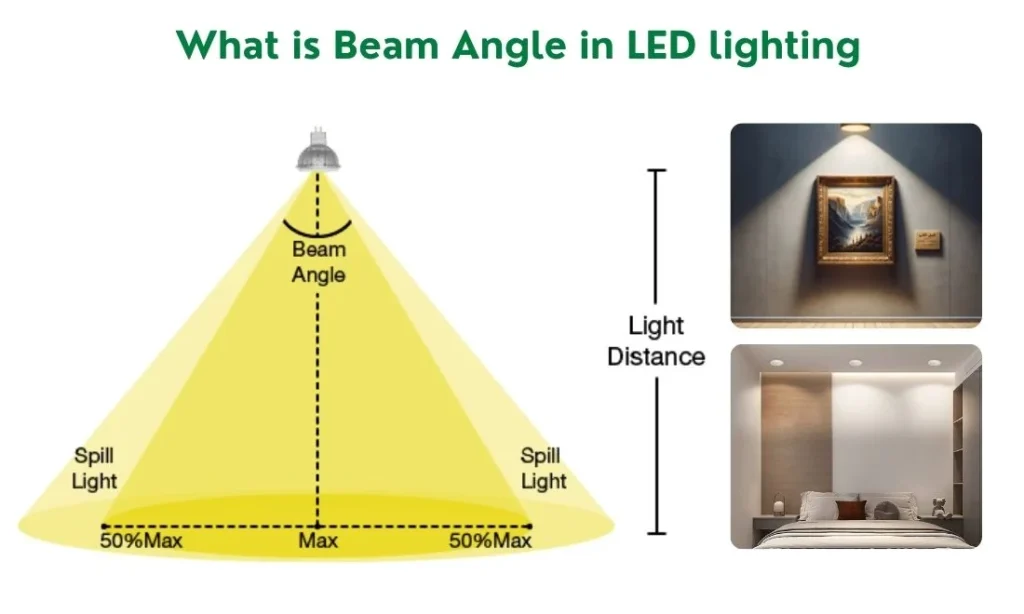 What is Beam Angle in LED lighting

Beam Angle

Spill Light

Spill Light

50%Max

Max

50%Max

Light Distance